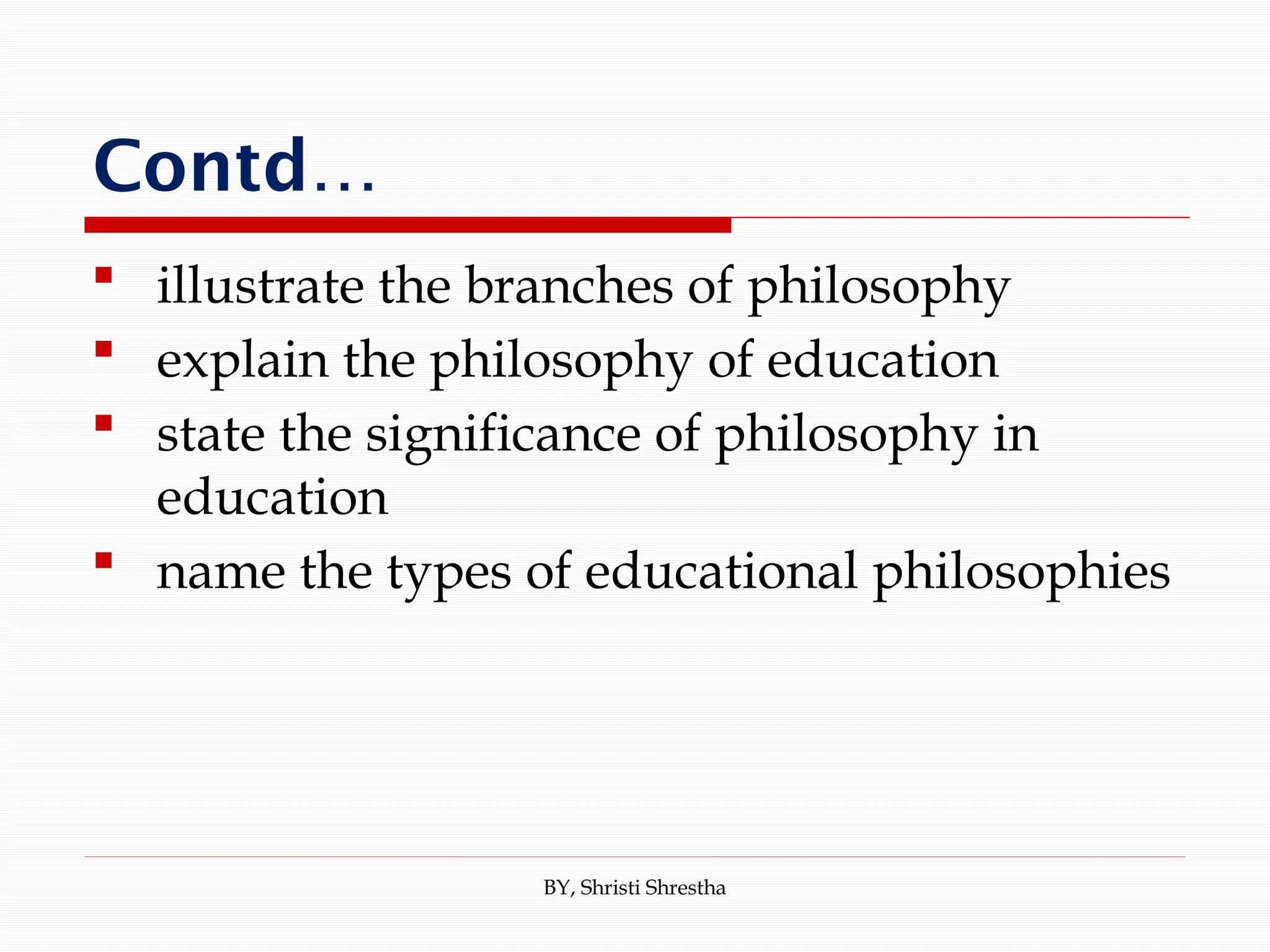 Contd…

- illustrate the branches of philosophy
- explain the philosophy of education
- state the significance of philosophy in education
- name the types of educational philosophies

BY, Shristi Shrestha